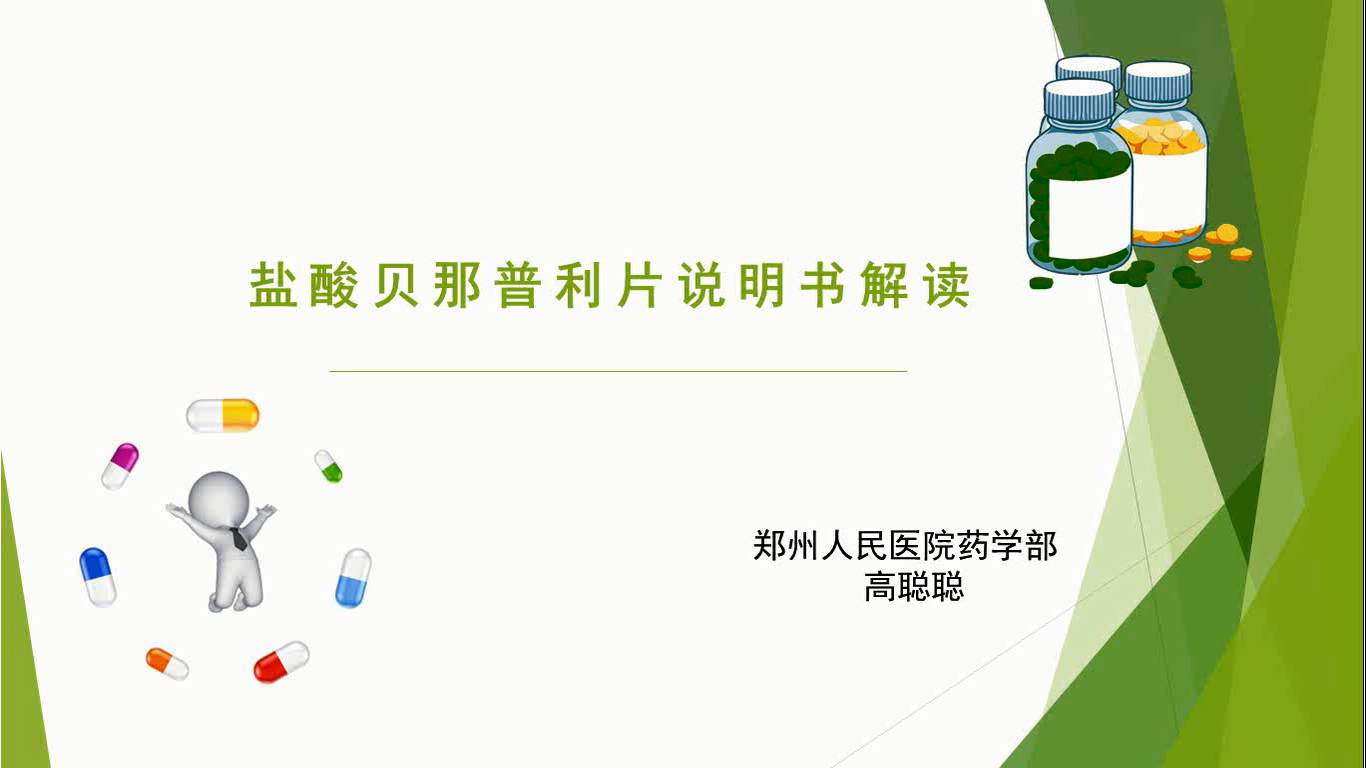 盐酸贝那普利片说明书解读

郑州人民医院药学部
高聪聪